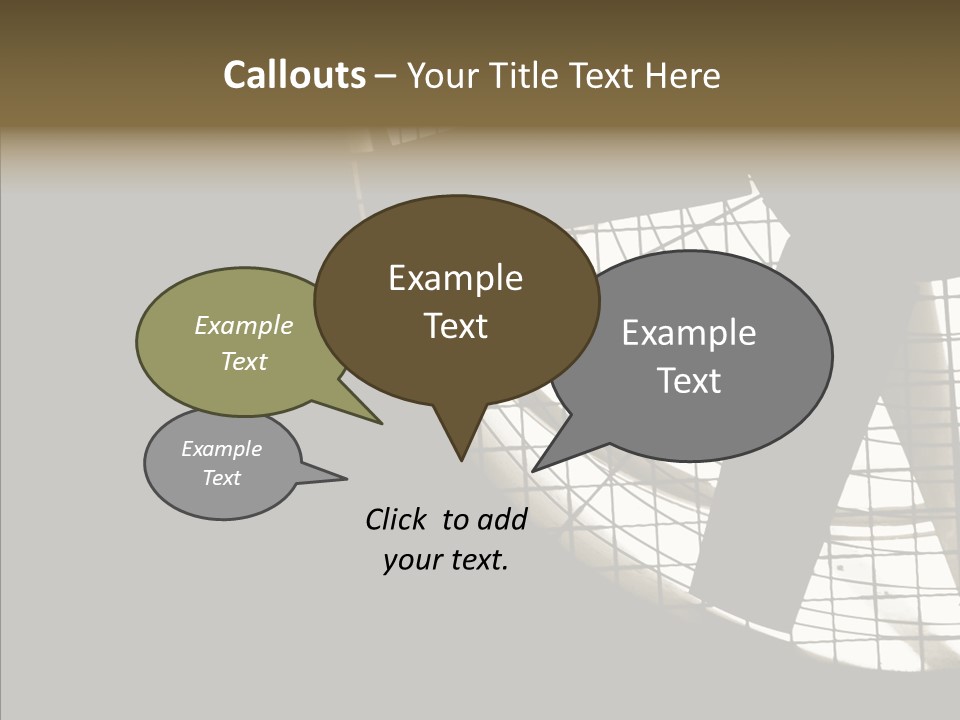 Callouts – Your Title Text Here

Example Text

Example Text

Example Text

Example Text

Click to add your text.